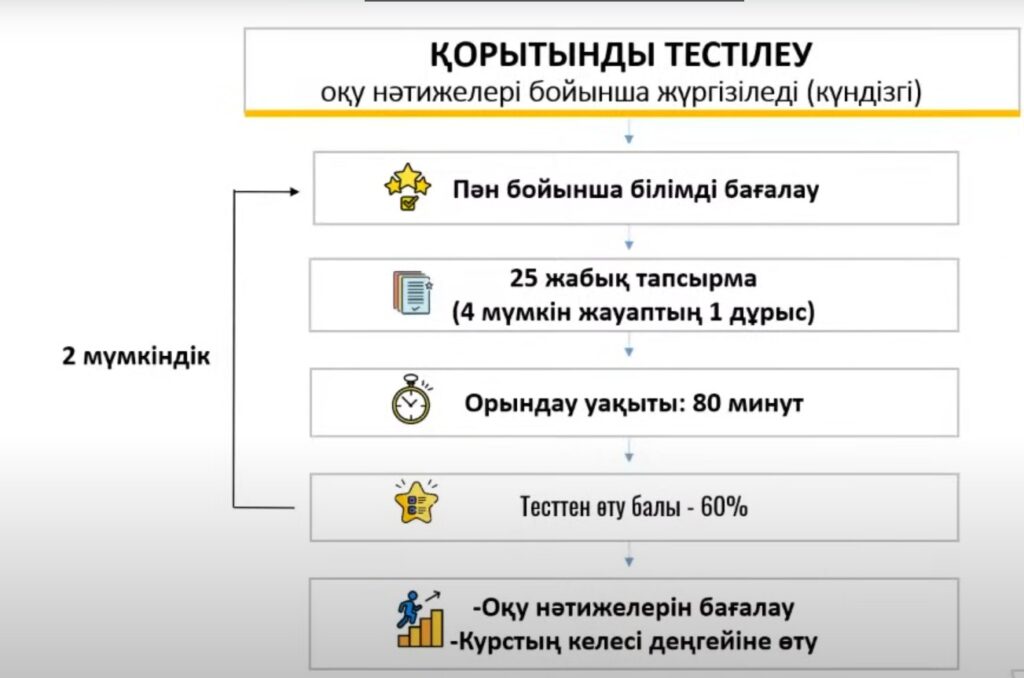 ҚОРЫТЫНДЫ ТЕСТІЛЕУ
оқу нәтижелері бойынша жүргізіледі (күндізгі)

Пән бойынша білімді бағалау

25 жабық тапсырма
(4 мүмкін жауаптың 1 дұрыс)

2 мүмкіндік

Орындау уақыты: 80 минут

Тесттен өту балы - 60%

-Оқу нәтижелерін бағалау
-Курстың келесі деңгейіне өту